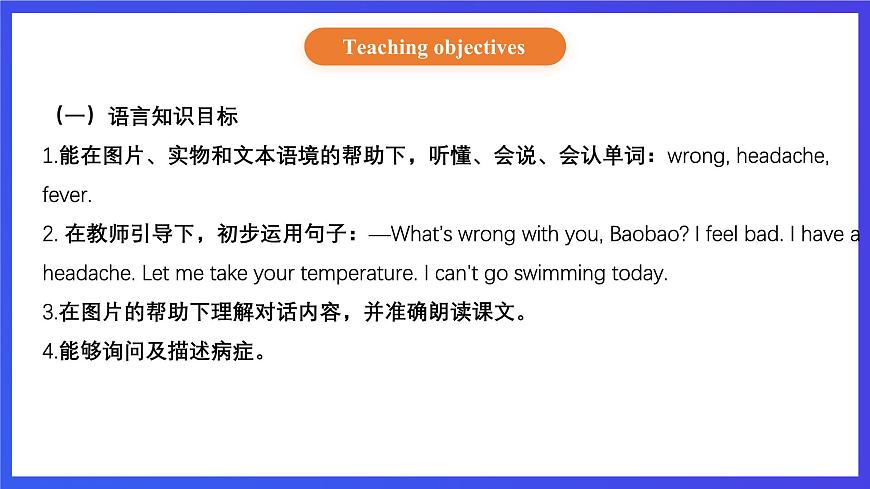 Teaching objectives

（一）语言知识目标

1.能在图片、实物和文本语境的帮助下，听懂、会说、会认单词：wrong, headache, fever.

2. 在教师引导下，初步运用句子：—What's wrong with you, Baobao? I feel bad. I have a headache. Let me take your temperature. I can't go swimming today.

3.在图片的帮助下理解对话内容，并准确朗读课文。

4.能够询问及描述病症。